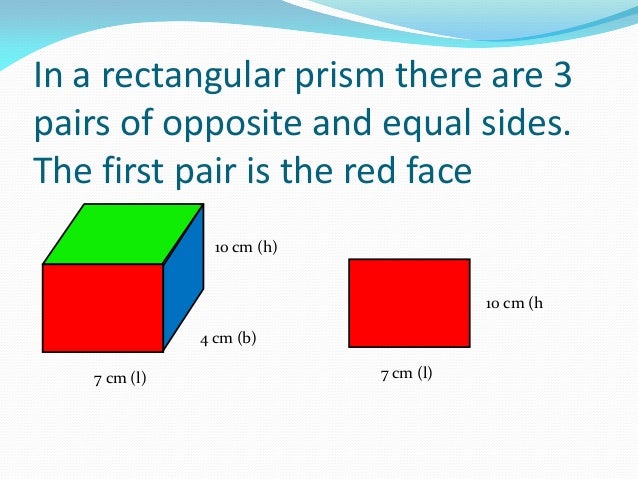 In a rectangular prism there are 3 pairs of opposite and equal sides. The first pair is the red face

10 cm (h)

4 cm (b)

7 cm (l)

10 cm (h

7 cm (l)